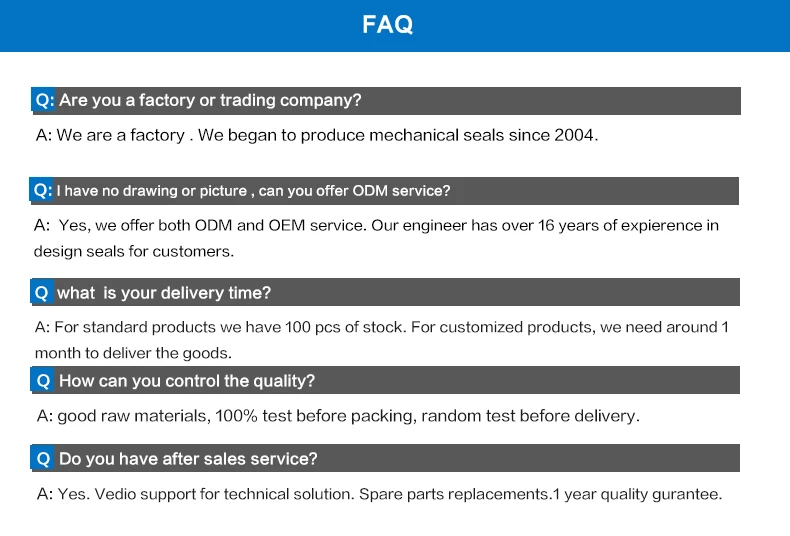 FAQ

Q: Are you a factory or trading company?

A: We are a factory . We began to produce mechanical seals since 2004.

Q: I have no drawing or picture , can you offer ODM service?

A: Yes, we offer both ODM and OEM service. Our engineer has over 16 years of expierence in design seals for customers.

Q what is your delivery time?

A: For standard products we have 100 pcs of stock. For customized products, we need around 1 month to deliver the goods.

Q How can you control the quality?

A: good raw materials, 100% test before packing, random test before delivery.

Q Do you have after sales service?

A: Yes. Vedio support for technical solution. Spare parts replacements.1 year quality gurantee.